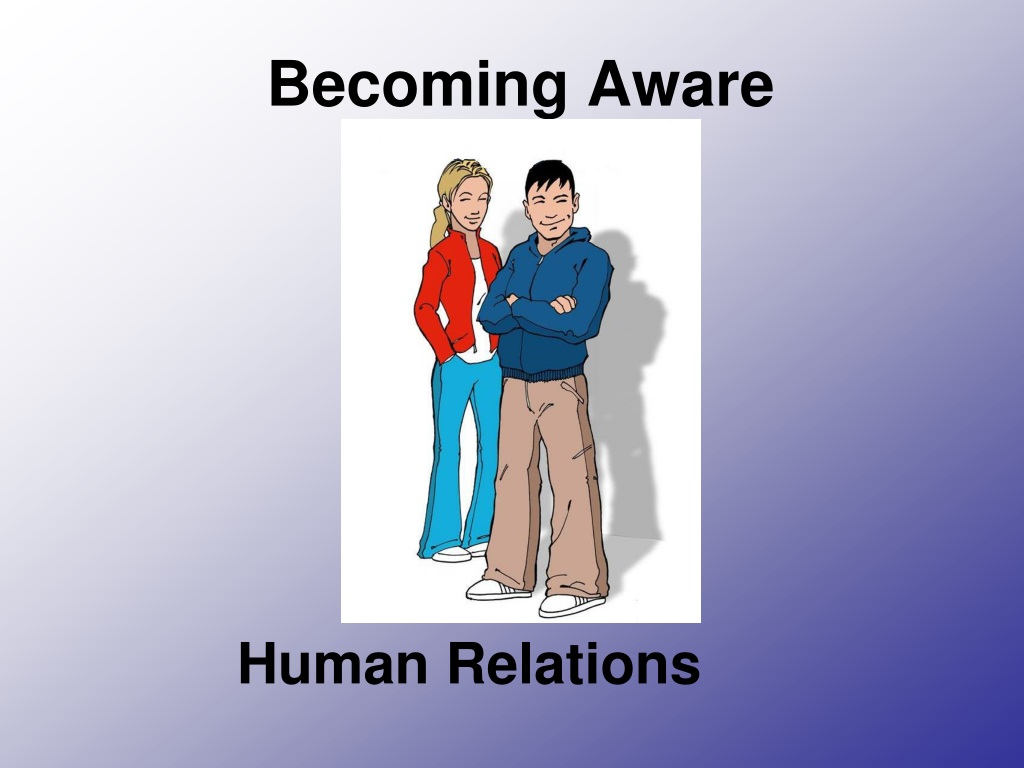 Becoming Aware

Human Relations